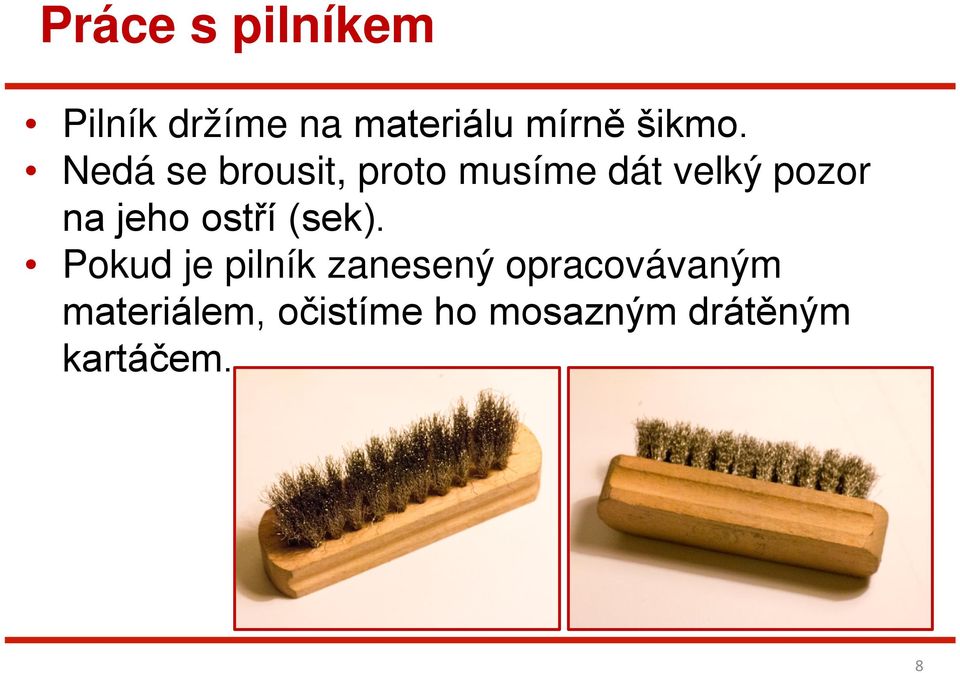 Práce s pilníkem

• Pilník držíme na materiálu mírně šikmo.
• Nedá se brousit, proto musíme dát velký pozor na jeho ostří (sek).
• Pokud je pilník zanesený opracovávaným materiálem, očistíme ho mosazným drátěným kartáčem.

8